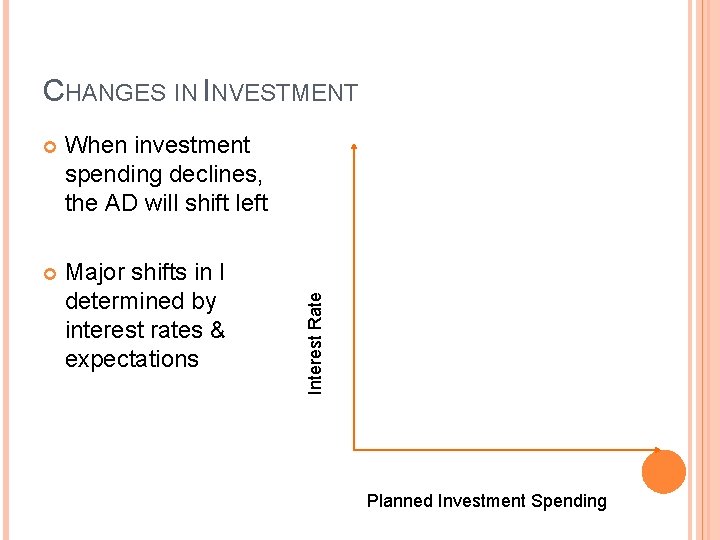 CHANGES IN INVESTMENT

When investment spending declines, the AD will shift left

Major shifts in I determined by interest rates & expectations

Interest Rate

Planned Investment Spending